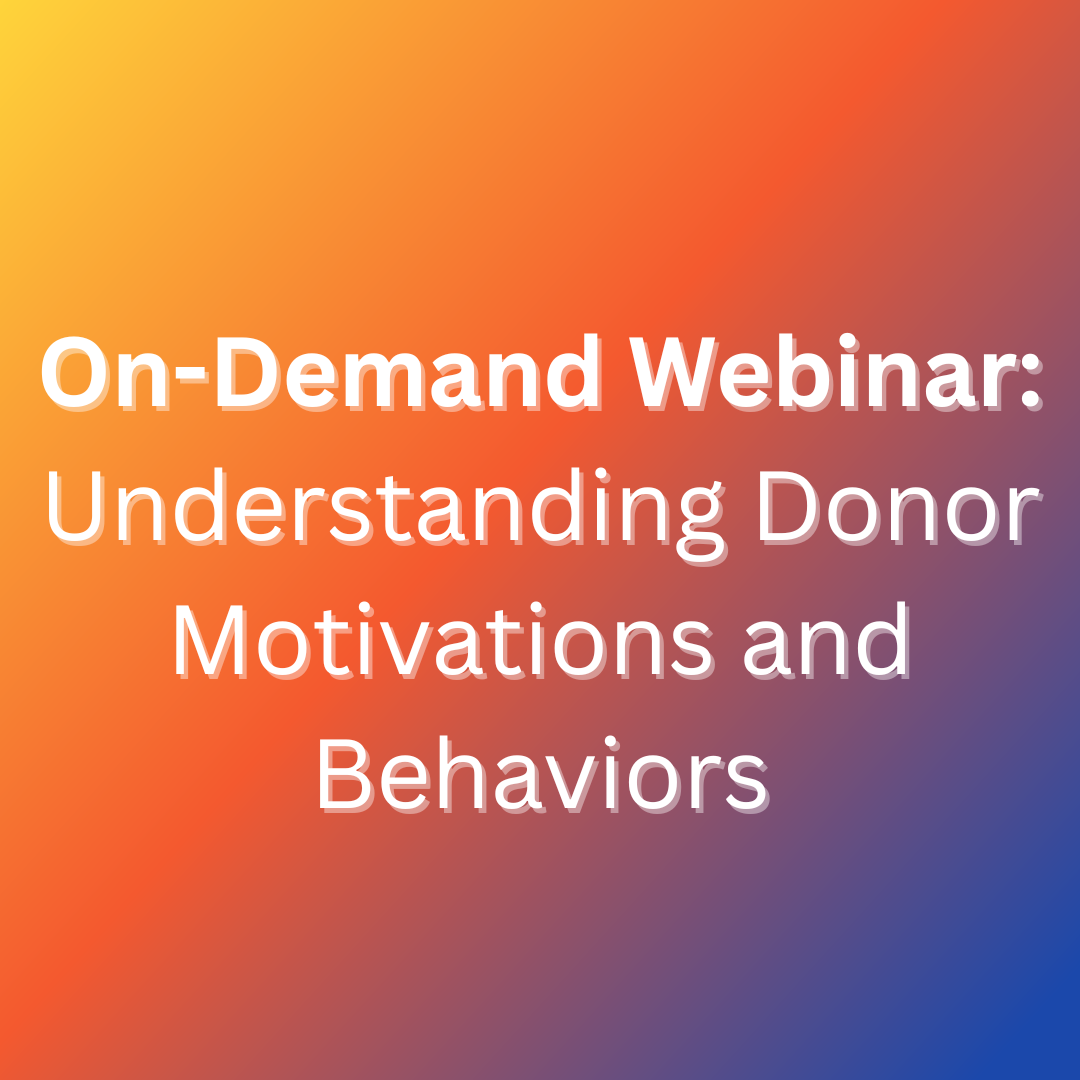 On-Demand Webinar: Understanding Donor Motivations and Behaviors